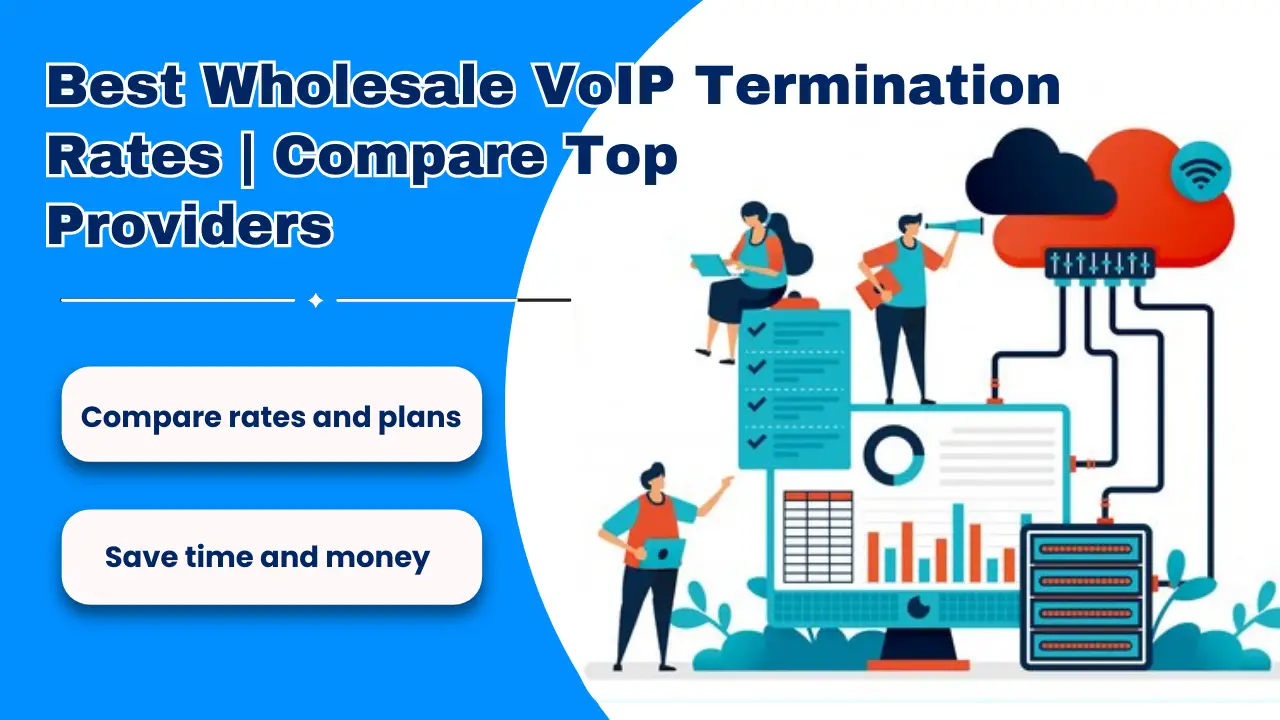 Best Wholesale VoIP Termination Rates | Compare Top Providers

Compare rates and plans

Save time and money